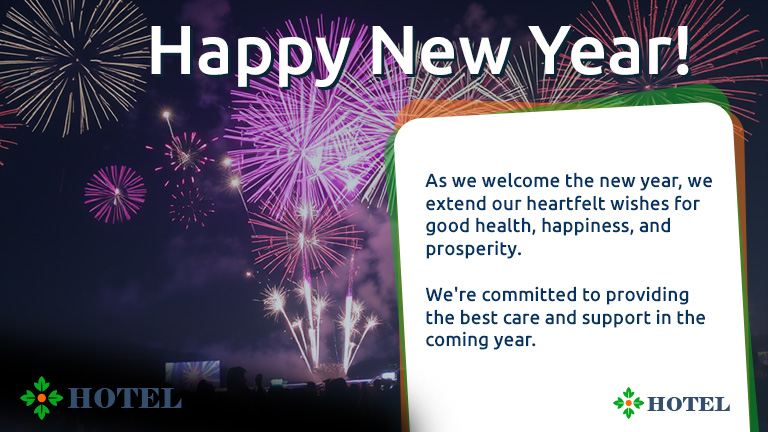 Happy New Year!

As we welcome the new year, we extend our heartfelt wishes for good health, happiness, and prosperity.

We're committed to providing the best care and support in the coming year.

HOTEL

HOTEL